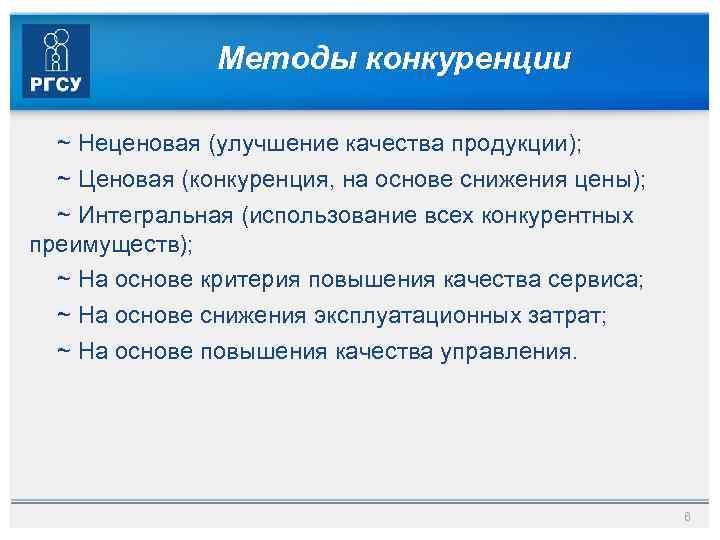 РГСУ

Методы конкуренции

~ Неценовая (улучшение качества продукции);

~ Ценовая (конкуренция, на основе снижения цены);

~ Интегральная (использование всех конкурентных преимуществ);

~ На основе критерия повышения качества сервиса;

~ На основе снижения эксплуатационных затрат;

~ На основе повышения качества управления.

8